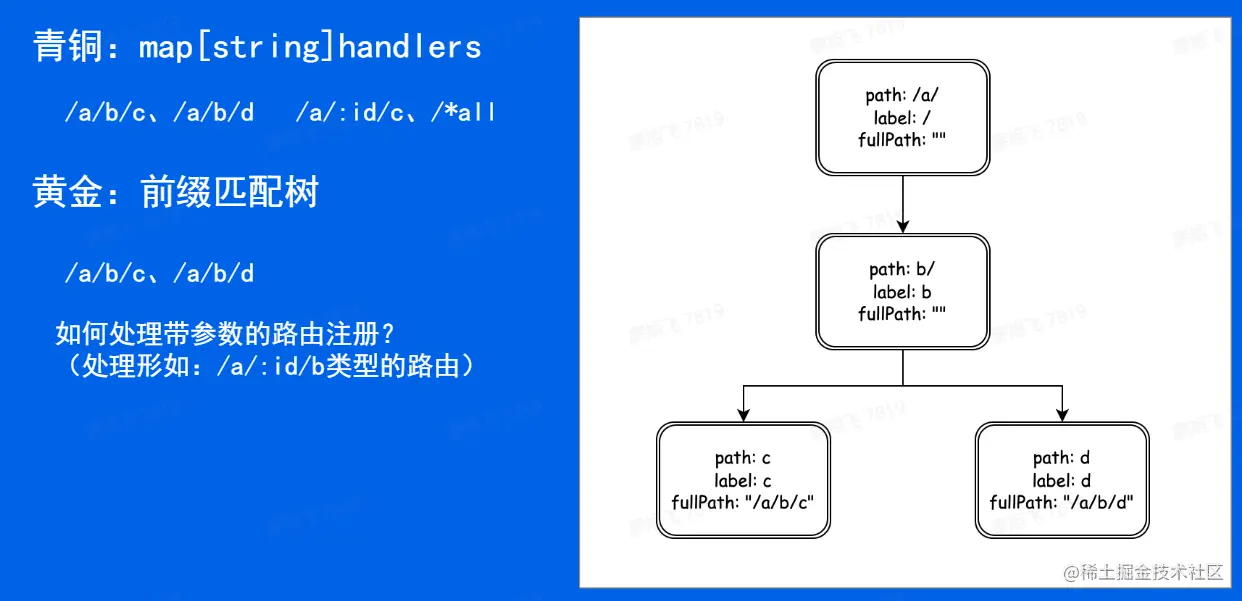 青铜：map[string]handlers

/a/b/c、/a/b/d　/a/:id/c、/*all

黄金：前缀匹配树

/a/b/c、/a/b/d

如何处理带参数的路由注册？
（处理形如：/a/:id/b类型的路由）

path: /a/
label: /
fullPath: ""

path: b/
label: b
fullPath: ""

path: c
label: c
fullPath: "/a/b/c"

path: d
label: d
fullPath: "/a/b/d"

@稀土掘金技术社区